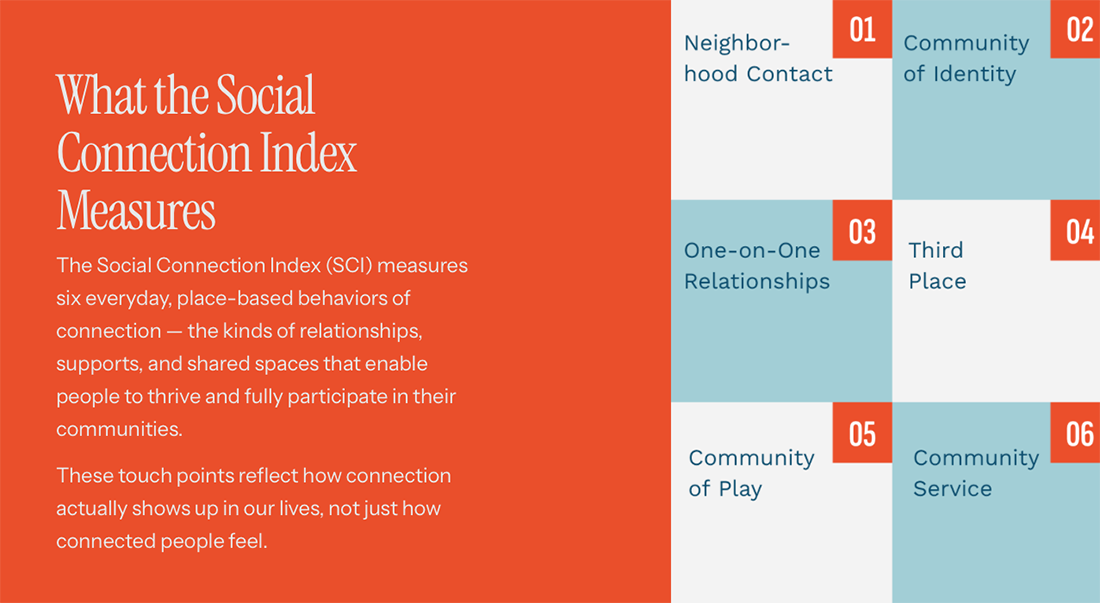 What the Social Connection Index Measures

The Social Connection Index (SCI) measures six everyday, place-based behaviors of connection — the kinds of relationships, supports, and shared spaces that enable people to thrive and fully participate in their communities.

These touch points reflect how connection actually shows up in our lives, not just how connected people feel.

01
Neighborhood Contact

02
Community of Identity

03
One-on-One Relationships

04
Third Place

05
Community of Play

06
Community Service